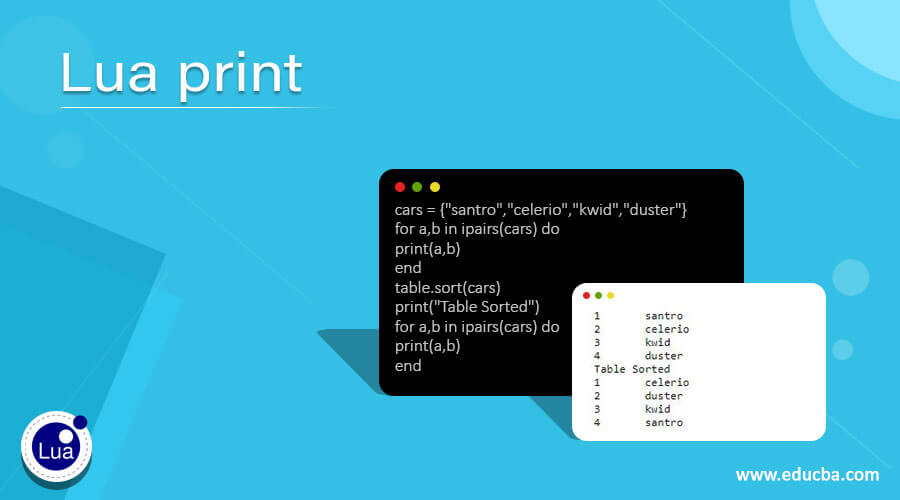 Lua print

cars = {"santro","celerio","kwid","duster"}
for a,b in ipairs(cars) do
print(a,b)
end
table.sort(cars)
print("Table Sorted")
for a,b in ipairs(cars) do
print(a,b)
end

1 santro
2 celerio
3 kwid
4 duster
Table Sorted
1 celerio
2 duster
3 kwid
4 santro

Lua

www.educba.com